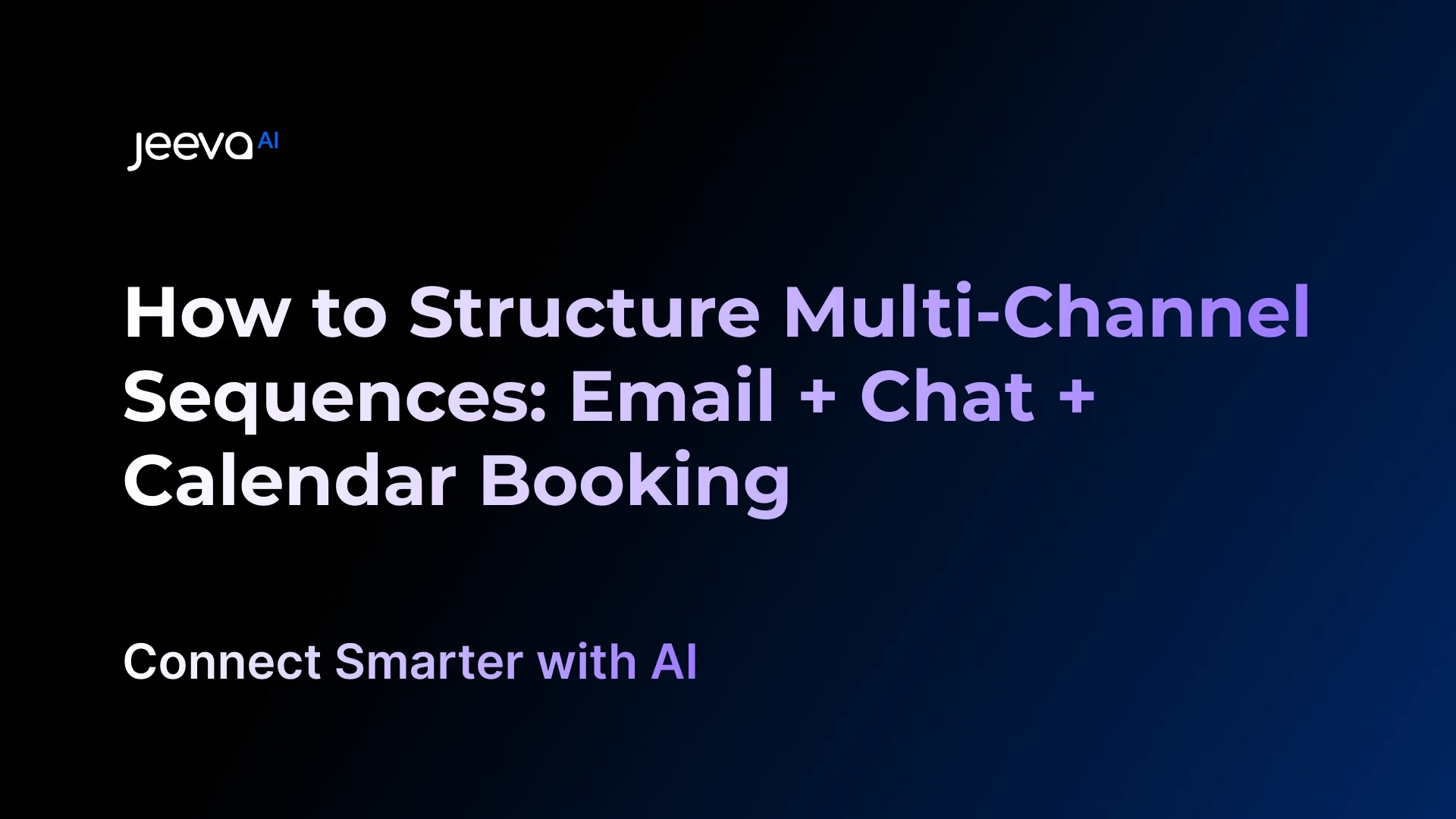 Jeeva AI

How to Structure Multi-Channel Sequences: Email + Chat + Calendar Booking

Connect Smarter with AI